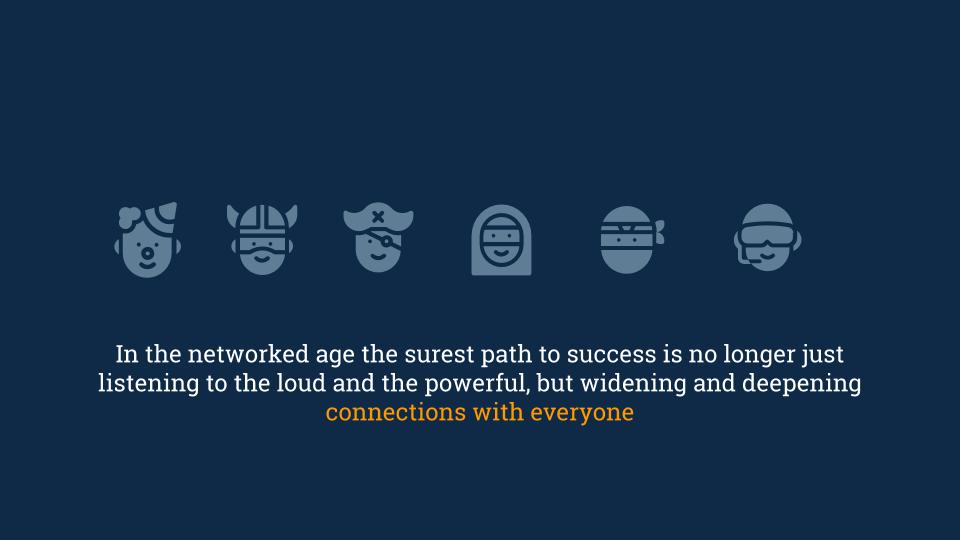 In the networked age the surest path to success is no longer just listening to the loud and the powerful, but widening and deepening connections with everyone